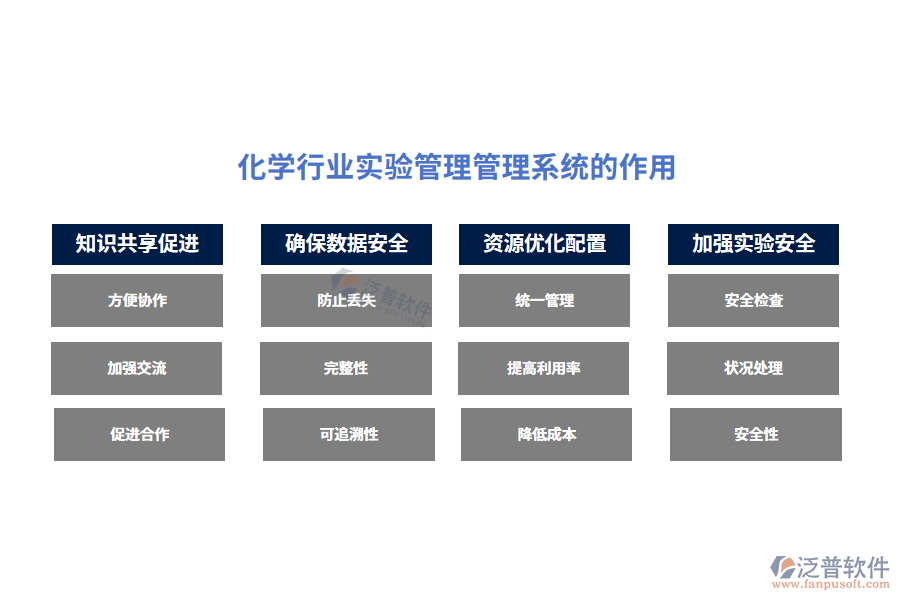 化学行业实验管理管理系统的作用

知识共享促进

方便协作

加强交流

促进合作

确保数据安全

防止丢失

完整性

可追溯性

资源优化配置

统一管理

提高利用率

降低成本

加强实验安全

安全检查

状况处理

安全性

泛普软件

泛普软件
www.fanpusoft.com